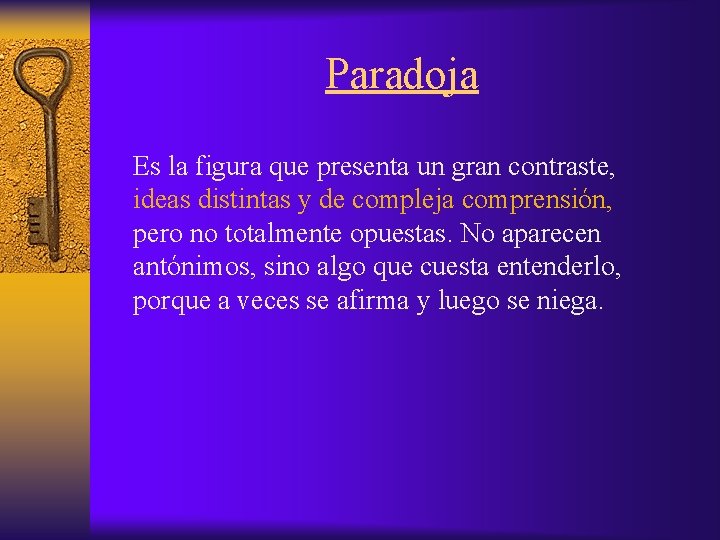 Paradoja

Es la figura que presenta un gran contraste, ideas distintas y de compleja comprensión, pero no totalmente opuestas. No aparecen antónimos, sino algo que cuesta entenderlo, porque a veces se afirma y luego se niega.